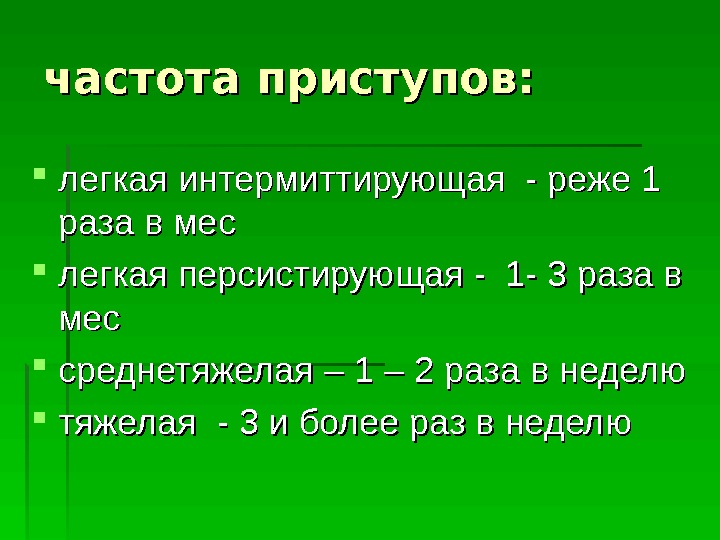 частота приступов:

- легкая интермиттирующая - реже 1 раза в мес
- легкая персистирующая - 1- 3 раза в мес
- среднетяжелая – 1 – 2 раза в неделю
- тяжелая - 3 и более раз в неделю